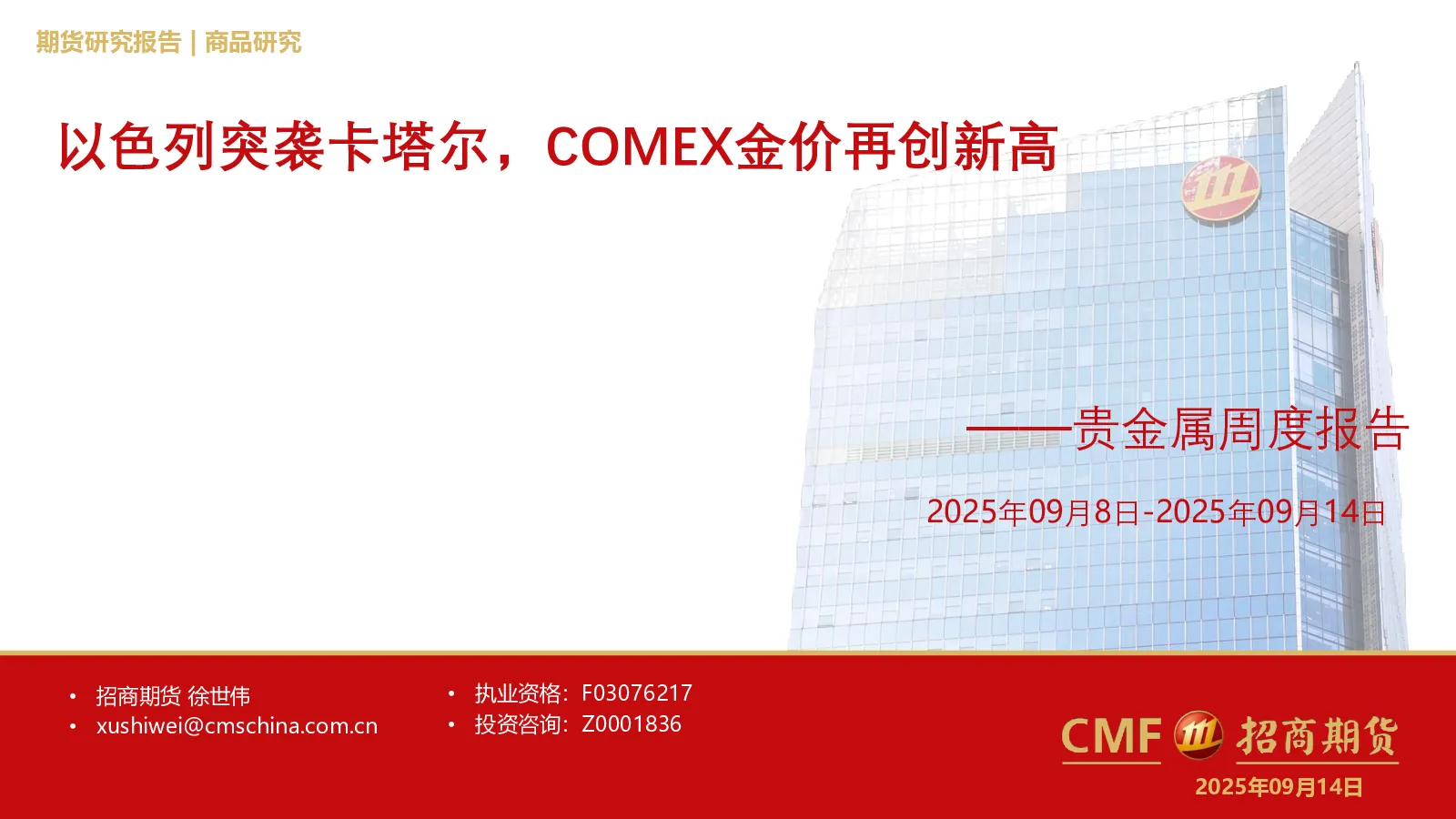 期货研究报告 | 商品研究

以色列突袭卡塔尔，COMEX金价再创新高

——贵金属周度报告

2025年09月8日-2025年09月14日

• 招商期货 徐世伟
• xushiwei@cmschina.com.cn

• 执业资格：F03076217
• 投资咨询：Z0001836

CMF 招商期货

2025年09月14日